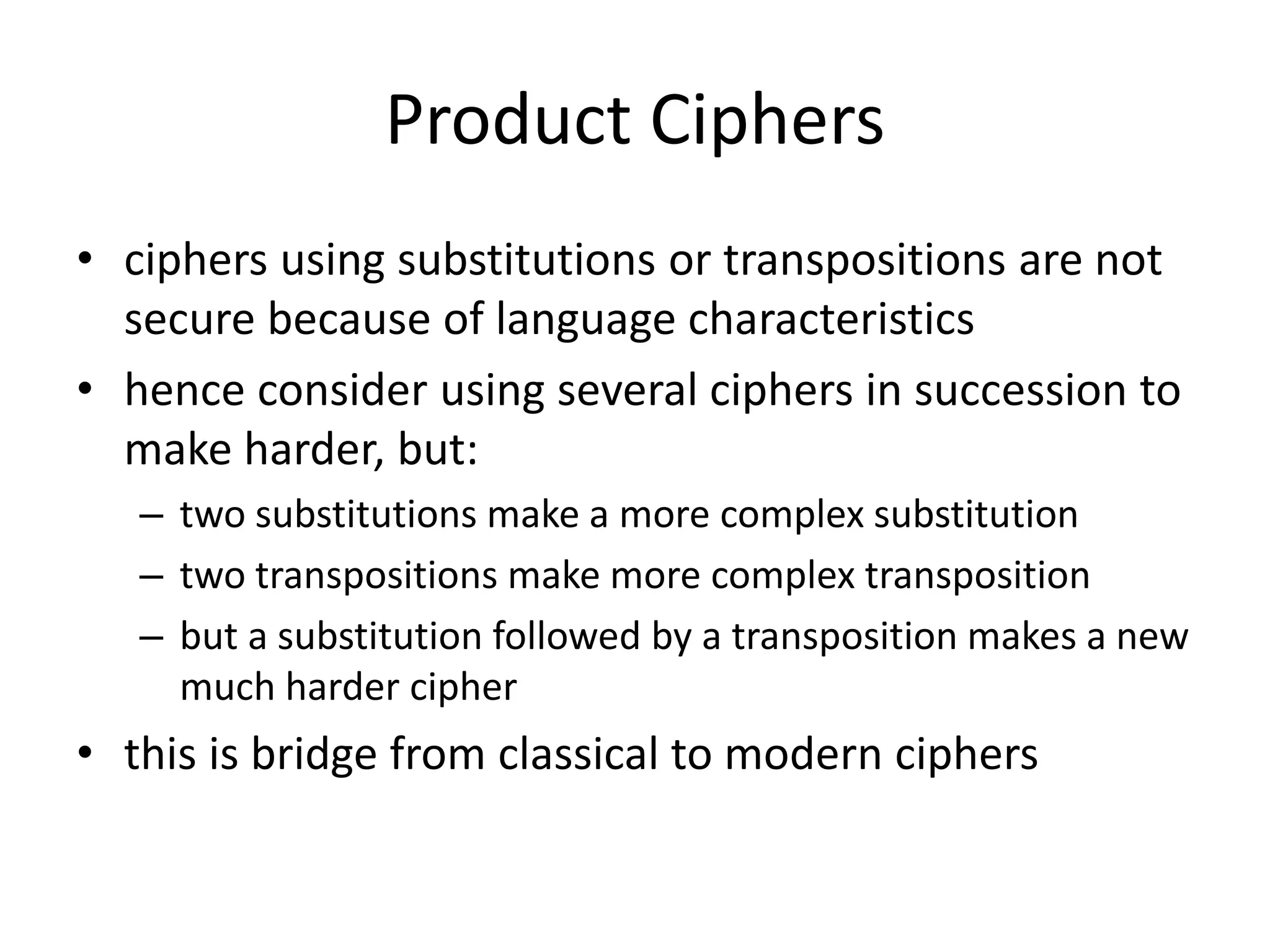 Product Ciphers

• ciphers using substitutions or transpositions are not secure because of language characteristics
• hence consider using several ciphers in succession to make harder, but:
– two substitutions make a more complex substitution
– two transpositions make more complex transposition
– but a substitution followed by a transposition makes a new much harder cipher
• this is bridge from classical to modern ciphers